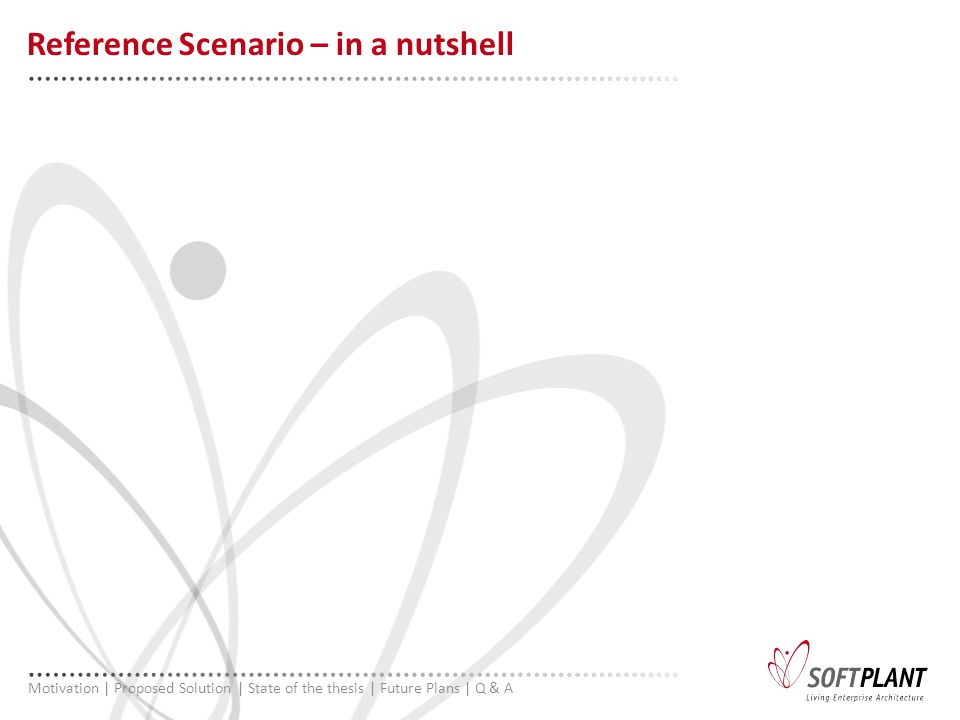 Reference Scenario – in a nutshell

Motivation | Proposed Solution | State of the thesis | Future Plans | Q & A

SOFTPLANT
Living Enterprise Architecture